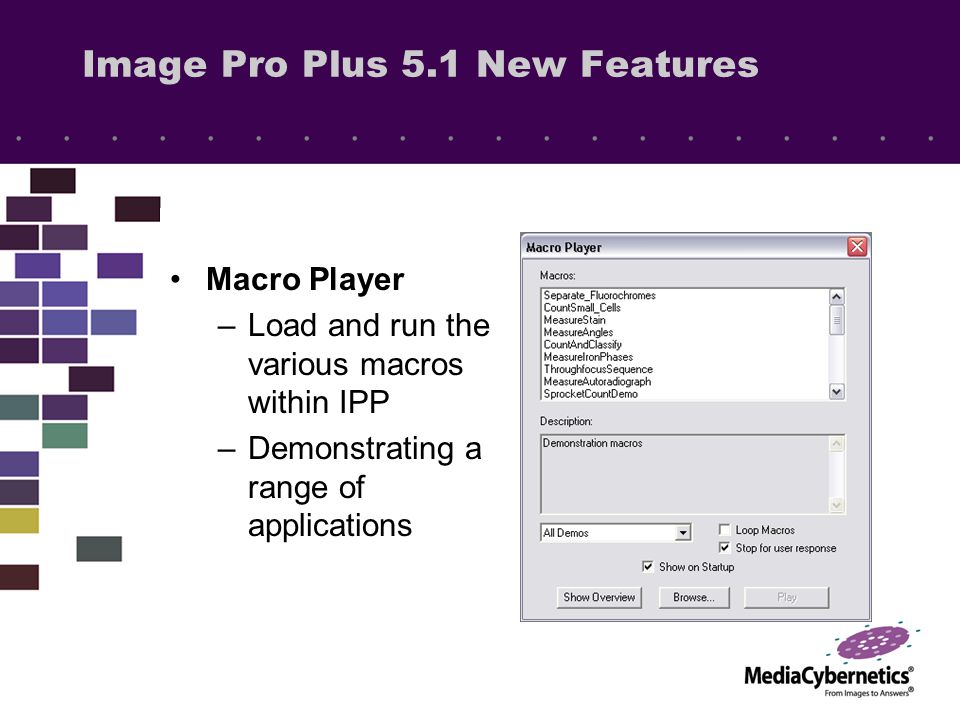 Image Pro Plus 5.1 New Features

• Macro Player
– Load and run the various macros within IPP
– Demonstrating a range of applications

Macro Player

Macros:
Separate_Fluorochromes
CountSmall_Cells
MeasureStain
MeasureAngles
CountAndClassify
MeasureIronPhases
ThroughfocusSequence
MeasureAutoradiograph
SprocketCountDemo

Description:
Demonstration macros

All Demos
Loop Macros
Stop for user response
Show on Startup

Show Overview
Browse...
Play

MediaCybernetics®
From Images to Answers®